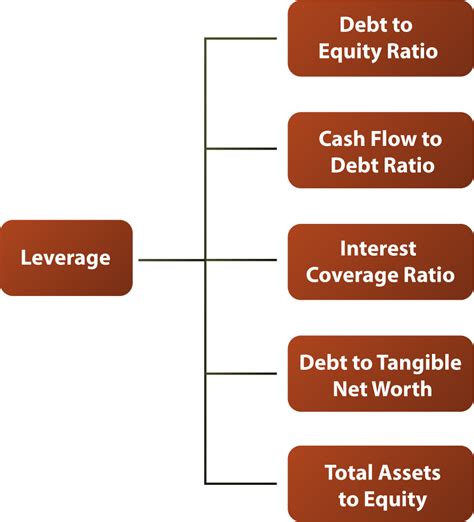 Leverage

Debt to Equity Ratio

Cash Flow to Debt Ratio

Interest Coverage Ratio

Debt to Tangible Net Worth

Total Assets to Equity